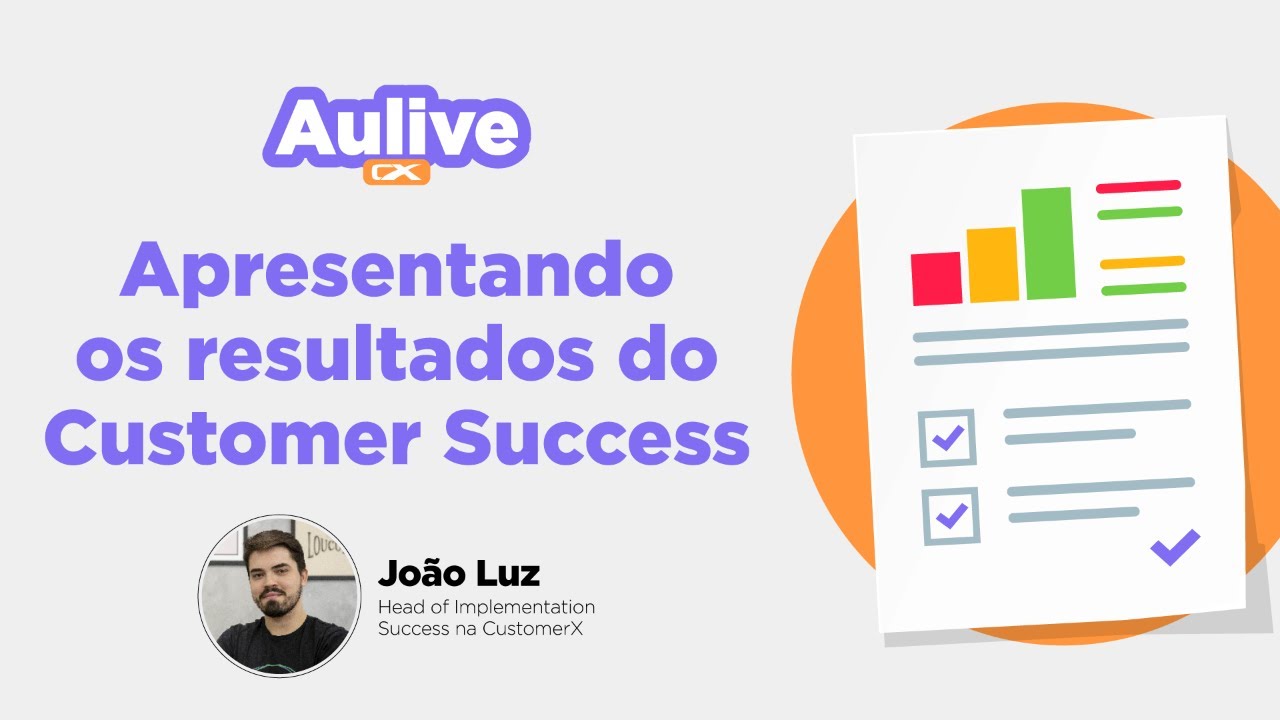 Aulive
CX

Apresentando os resultados do Customer Success

João Luz
Head of Implementation Success na CustomerX